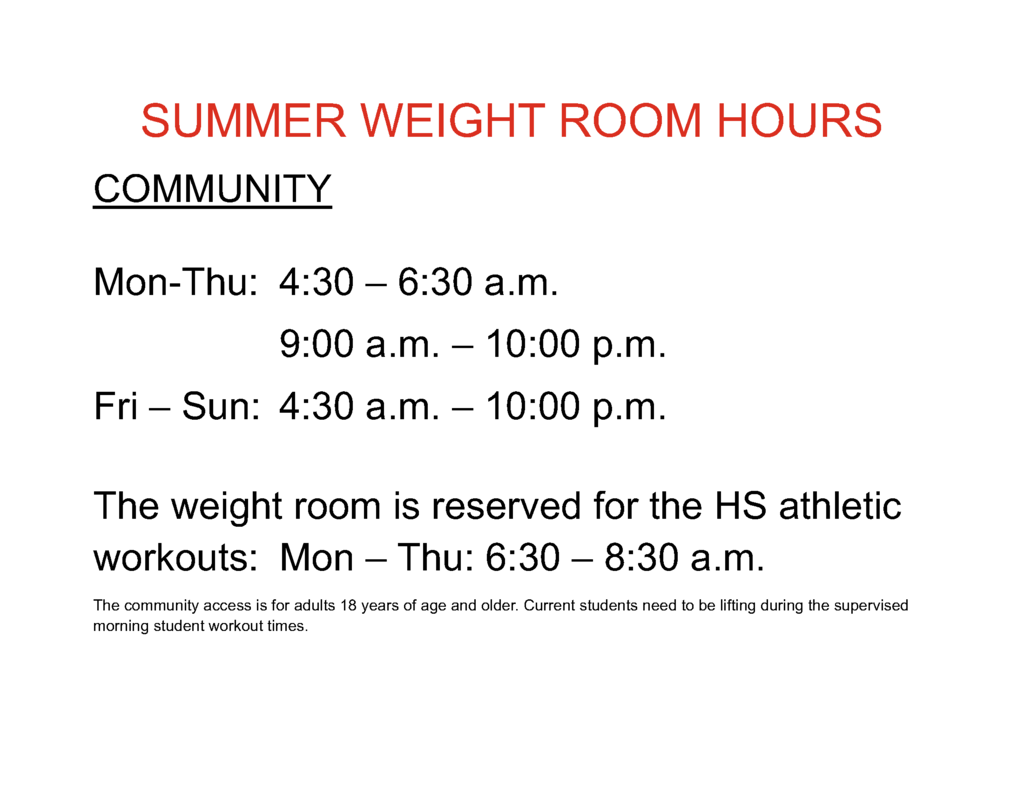 SUMMER WEIGHT ROOM HOURS

COMMUNITY

Mon-Thu: 4:30 – 6:30 a.m.

9:00 a.m. – 10:00 p.m.

Fri – Sun: 4:30 a.m. – 10:00 p.m.

The weight room is reserved for the HS athletic workouts: Mon – Thu: 6:30 – 8:30 a.m.

The community access is for adults 18 years of age and older. Current students need to be lifting during the supervised morning student workout times.